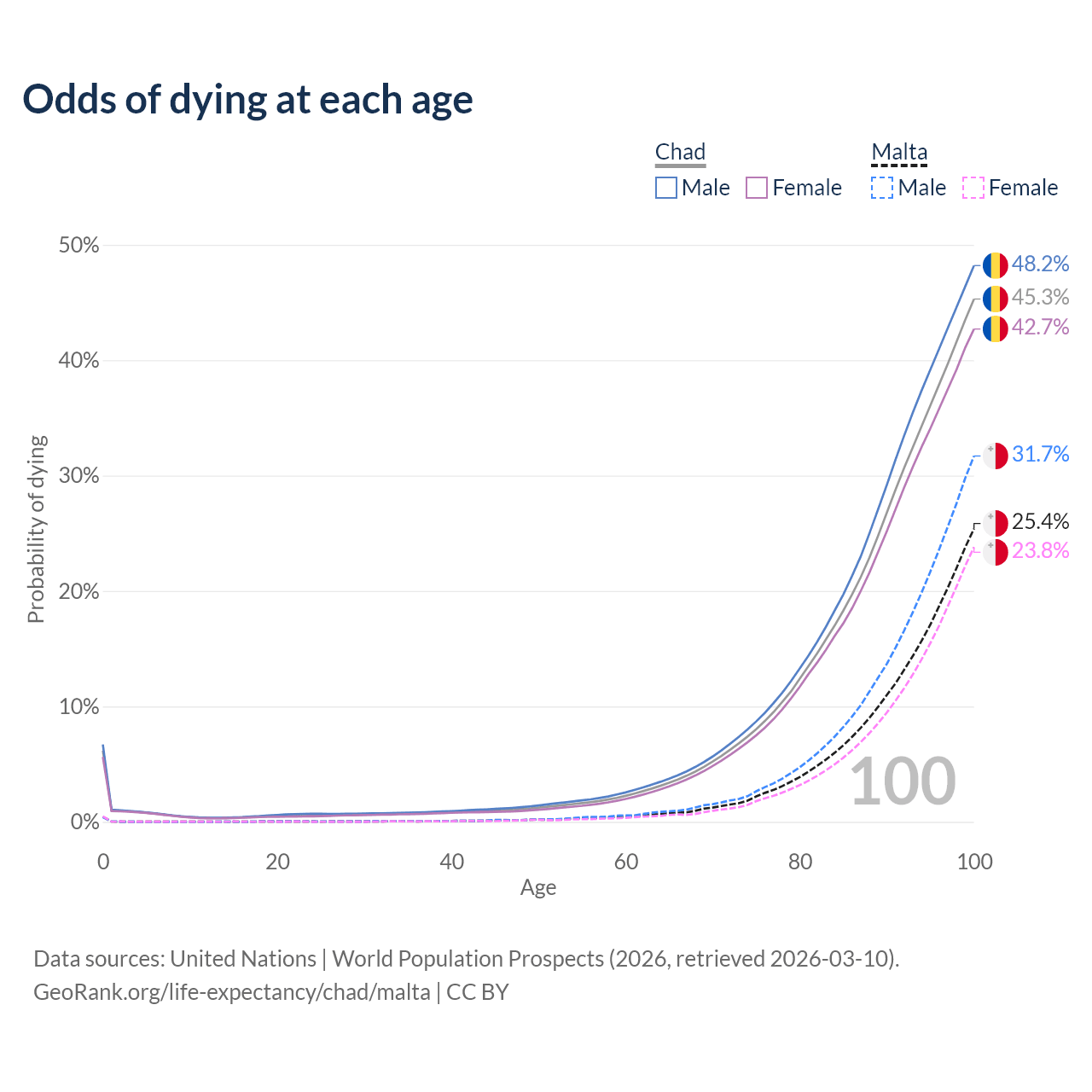 Odds of dying at each age

Chad
Male Female

Malta
Male Female

50%
40%
30%
20%
10%
0%

Probability of dying

48.2%
45.3%
42.7%
31.7%
25.4%
23.8%

100

0
20
40
60
80
100
Age

Data sources: United Nations | World Population Prospects (2026, retrieved 2026-03-10).
GeoRank.org/life-expectancy/chad/malta | CC BY